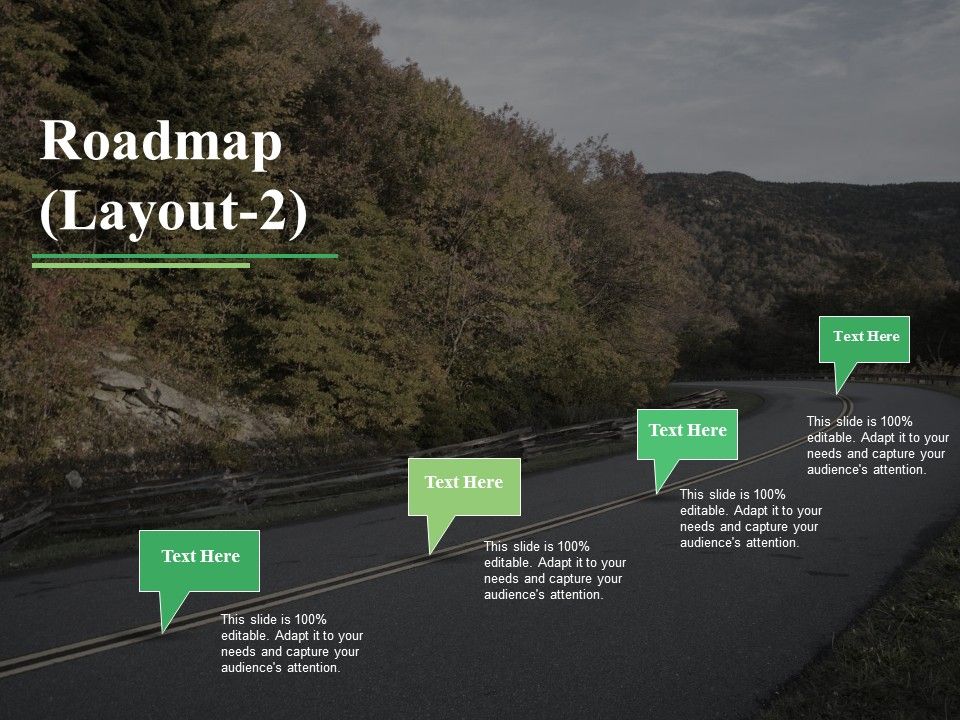 Roadmap (Layout-2)

Text Here

This slide is 100% editable. Adapt it to your needs and capture your audience's attention.

Text Here

This slide is 100% editable. Adapt it to your needs and capture your audience's attention.

Text Here

This slide is 100% editable. Adapt it to your needs and capture your audience's attention.

Text Here

This slide is 100% editable. Adapt it to your needs and capture your audience's attention.